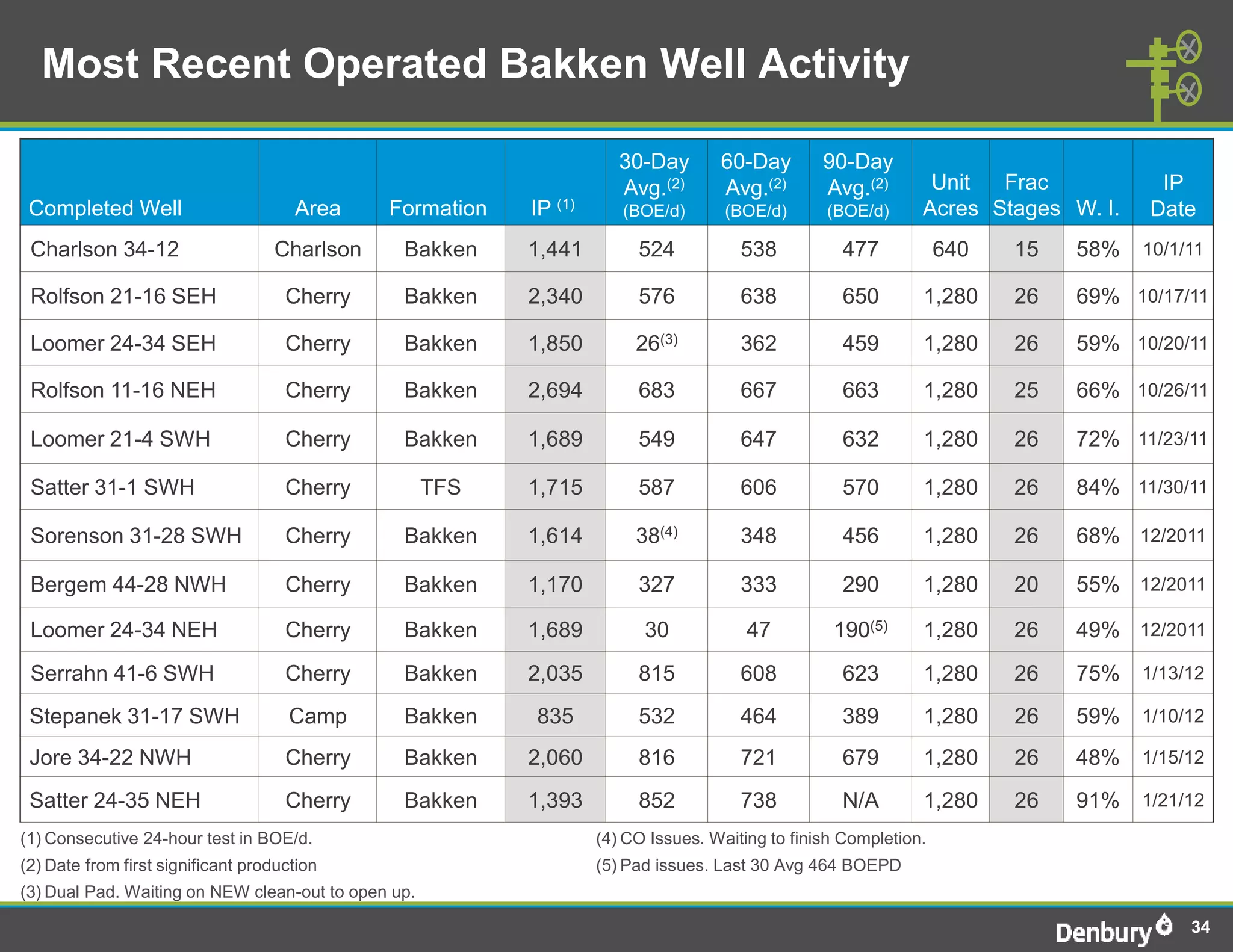 Most Recent Operated Bakken Well Activity

| Completed Well | Area | Formation | IP $^{(1)}$ | 30-Day Avg.$^{(2)}$ (BOE/d) | 60-Day Avg.$^{(2)}$ (BOE/d) | 90-Day Avg.$^{(2)}$ (BOE/d) | Unit Acres | Frac Stages | W. I. | IP Date |
|---|---|---|---|---|---|---|---|---|---|---|
| Charlson 34-12 | Charlson | Bakken | 1,441 | 524 | 538 | 477 | 640 | 15 | 58% | 10/1/11 |
| Rolfson 21-16 SEH | Cherry | Bakken | 2,340 | 576 | 638 | 650 | 1,280 | 26 | 69% | 10/17/11 |
| Loomer 24-34 SEH | Cherry | Bakken | 1,850 | 26$^{(3)}$ | 362 | 459 | 1,280 | 26 | 59% | 10/20/11 |
| Rolfson 11-16 NEH | Cherry | Bakken | 2,694 | 683 | 667 | 663 | 1,280 | 25 | 66% | 10/26/11 |
| Loomer 21-4 SWH | Cherry | Bakken | 1,689 | 549 | 647 | 632 | 1,280 | 26 | 72% | 11/23/11 |
| Satter 31-1 SWH | Cherry | TFS | 1,715 | 587 | 606 | 570 | 1,280 | 26 | 84% | 11/30/11 |
| Sorenson 31-28 SWH | Cherry | Bakken | 1,614 | 38$^{(4)}$ | 348 | 456 | 1,280 | 26 | 68% | 12/2011 |
| Bergem 44-28 NWH | Cherry | Bakken | 1,170 | 327 | 333 | 290 | 1,280 | 20 | 55% | 12/2011 |
| Loomer 24-34 NEH | Cherry | Bakken | 1,689 | 30 | 47 | 190$^{(5)}$ | 1,280 | 26 | 49% | 12/2011 |
| Serrahn 41-6 SWH | Cherry | Bakken | 2,035 | 815 | 608 | 623 | 1,280 | 26 | 75% | 1/13/12 |
| Stepanek 31-17 SWH | Camp | Bakken | 835 | 532 | 464 | 389 | 1,280 | 26 | 59% | 1/10/12 |
| Jore 34-22 NWH | Cherry | Bakken | 2,060 | 816 | 721 | 679 | 1,280 | 26 | 48% | 1/15/12 |
| Satter 24-35 NEH | Cherry | Bakken | 1,393 | 852 | 738 | N/A | 1,280 | 26 | 91% | 1/21/12 |

(1) Consecutive 24-hour test in BOE/d.
(2) Date from first significant production
(3) Dual Pad. Waiting on NEW clean-out to open up.

(4) CO Issues. Waiting to finish Completion.
(5) Pad issues. Last 30 Avg 464 BOEPD

Denbury 34